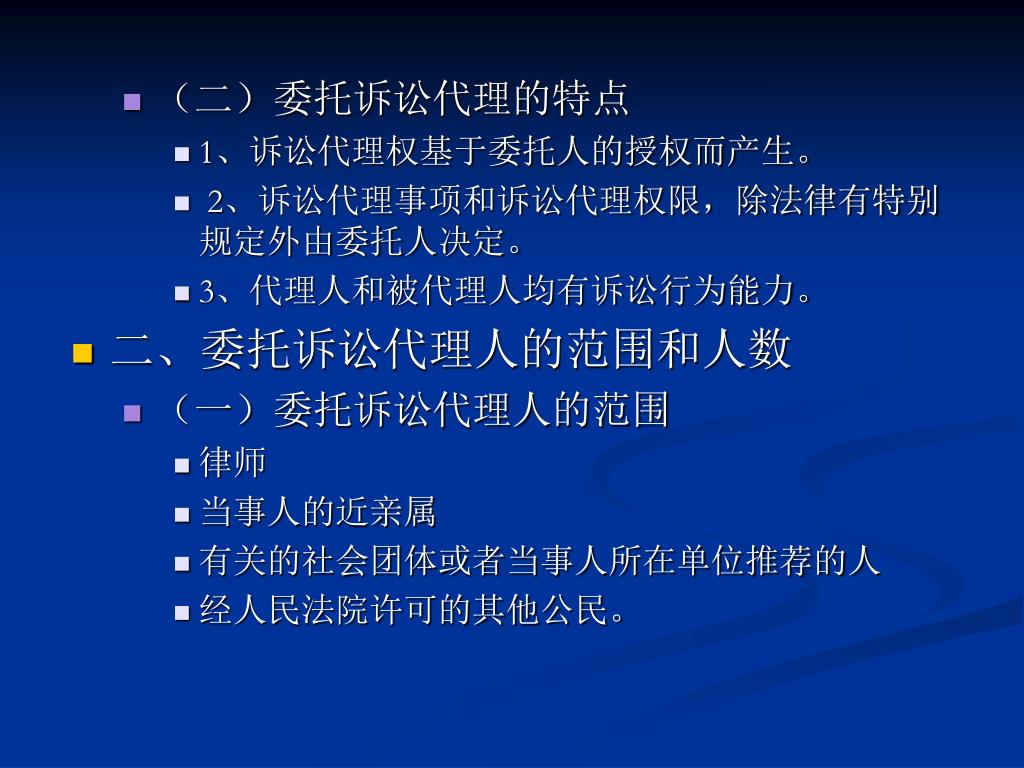 （二）委托诉讼代理的特点

1、诉讼代理权基于委托人的授权而产生。

2、诉讼代理事项和诉讼代理权限，除法律有特别规定外由委托人决定。

3、代理人和被代理人均有诉讼行为能力。

二、委托诉讼代理人的范围和人数

（一）委托诉讼代理人的范围

律师

当事人的近亲属

有关的社会团体或者当事人所在单位推荐的人

经人民法院许可的其他公民。